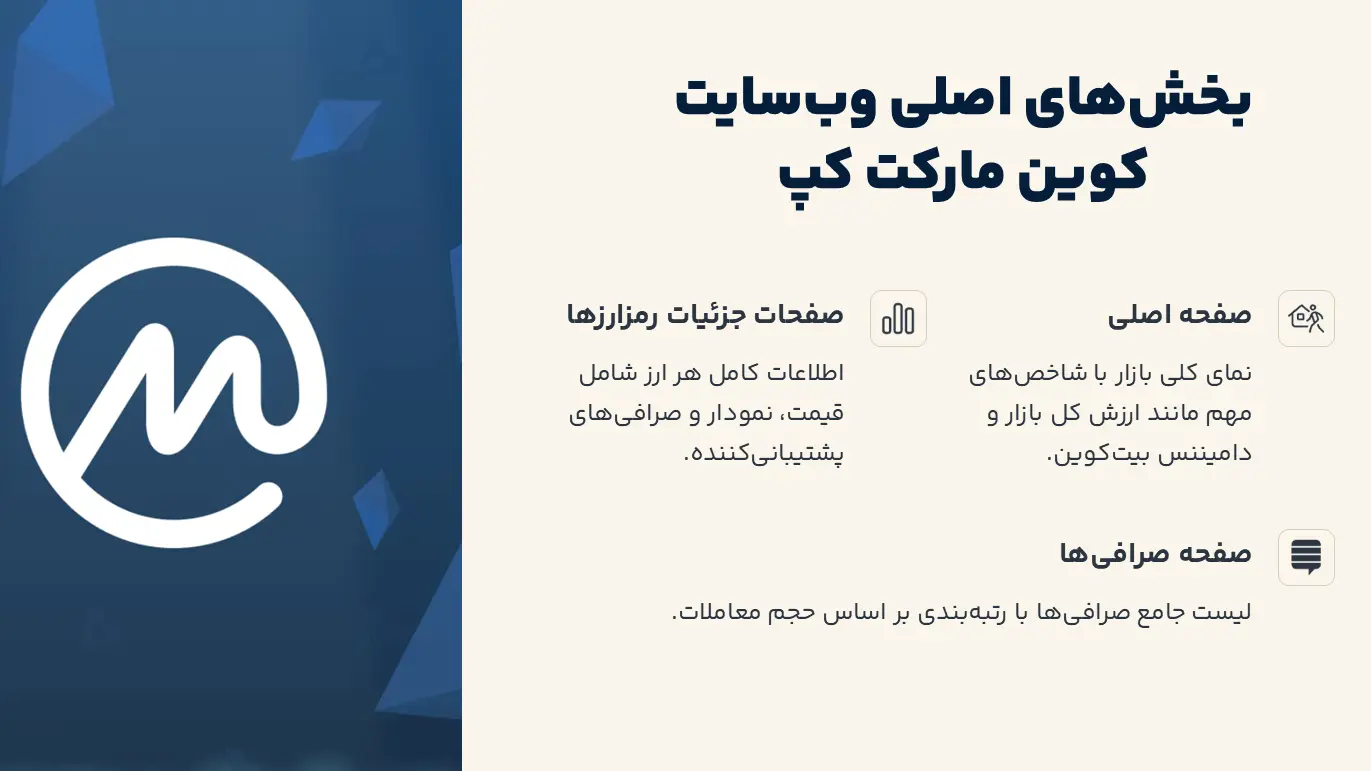 بخش‌های اصلی وب‌سایت کوین مارکت کپ

صفحه اصلی

نمای کلی بازار با شاخص‌های مهم مانند ارزش کل بازار و دامیننس بیت‌کوین.

صفحات جزئیات رمزارزها

اطلاعات کامل هر ارز شامل قیمت، نمودار و صرافی‌های پشتیبانی‌کننده.

صفحه صرافی‌ها

لیست جامع صرافی‌ها با رتبه‌بندی بر اساس حجم معاملات.